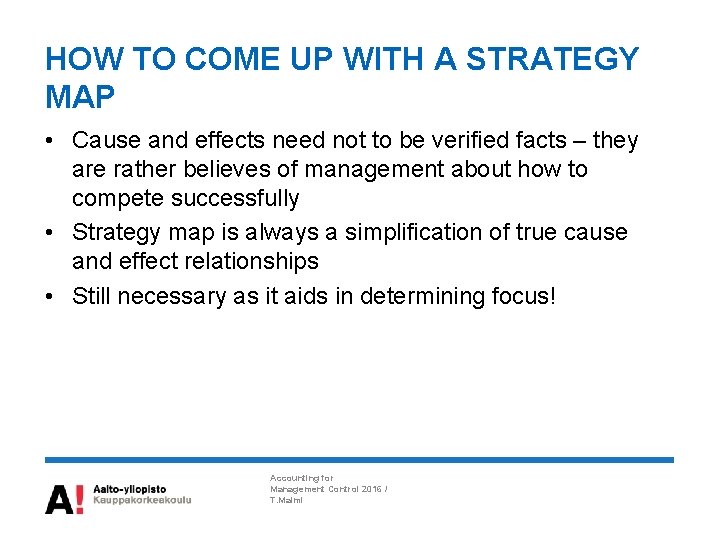 HOW TO COME UP WITH A STRATEGY MAP

• Cause and effects need not to be verified facts – they are rather believes of management about how to compete successfully
• Strategy map is always a simplification of true cause and effect relationships
• Still necessary as it aids in determining focus!

A! Aalto-yliopisto
Kauppakorkeakoulu

Accounting for Management Control 2016 / T.Malmi